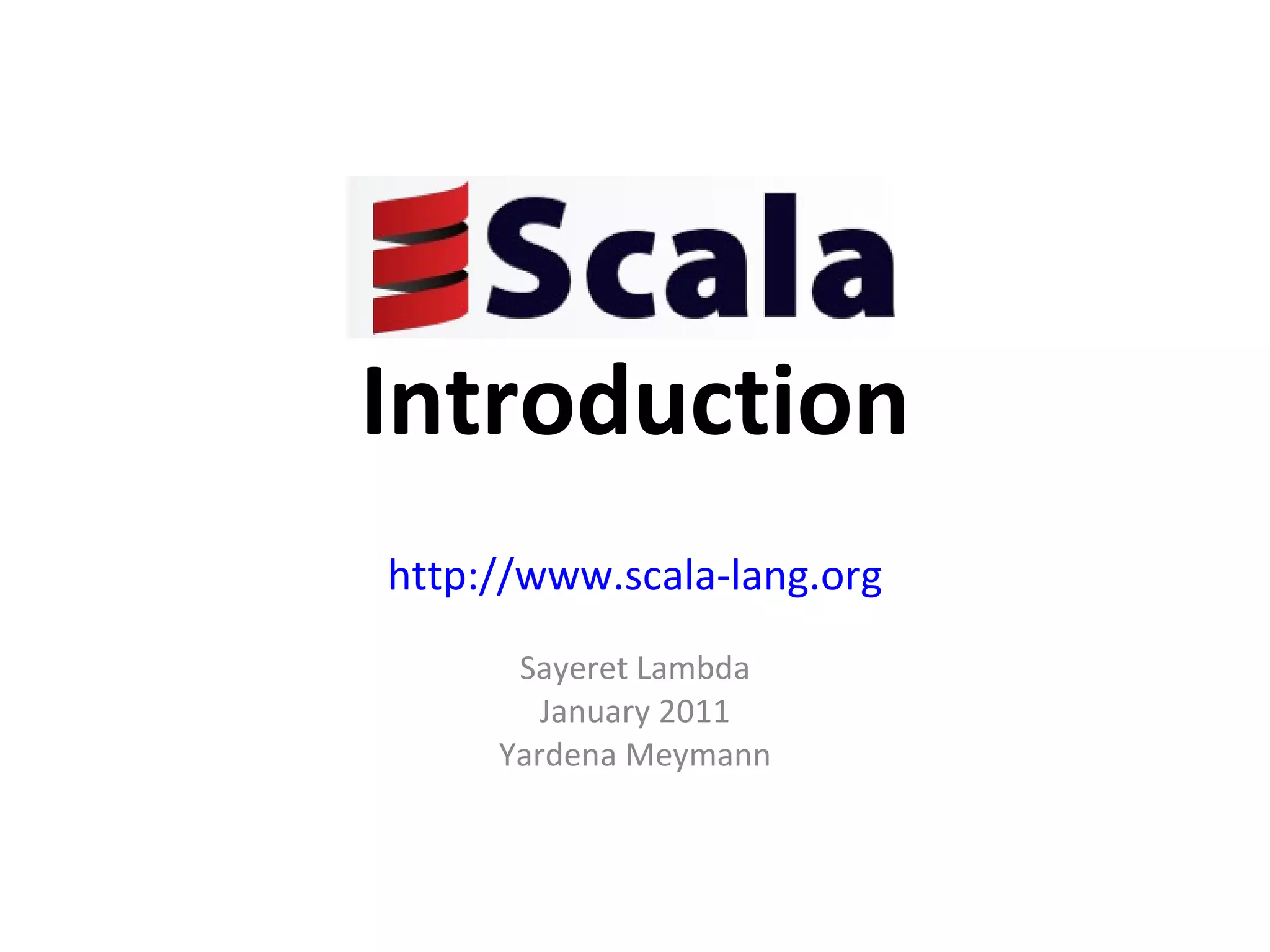 Scala

Introduction

http://www.scala-lang.org

Sayeret Lambda
January 2011
Yardena Meymann